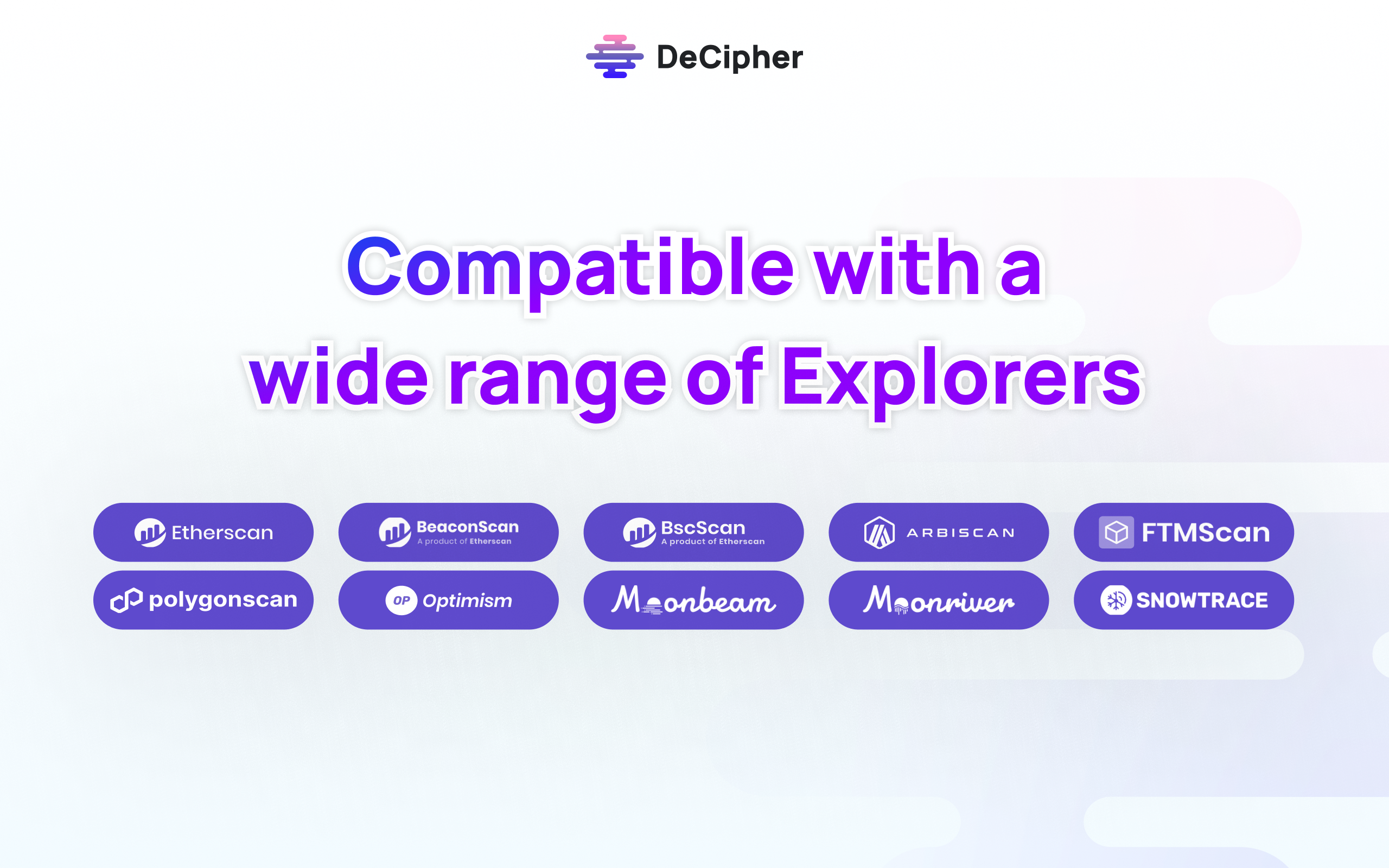 DeCipher

Compatible with a wide range of Explorers

Etherscan

BeaconScan
A product of Etherscan

BscScan
A product of Etherscan

ARBISCAN

FTMScan

polygonscan

OP Optimism

Moonbeam

Moonriver

SNOWTRACE